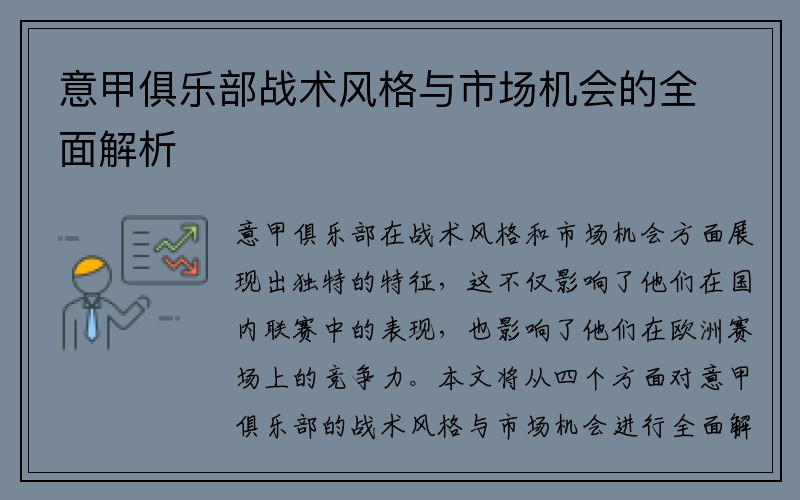 意甲俱乐部战术风格与市场机会的全面解析

意甲俱乐部在战术风格和市场机会方面展现出独特的特征，这不仅影响了他们在国内联赛中的表现，也影响了他们在欧洲赛场上的竞争力。本文将从四个方面对意甲俱乐部的战术风格与市场机会进行全面解